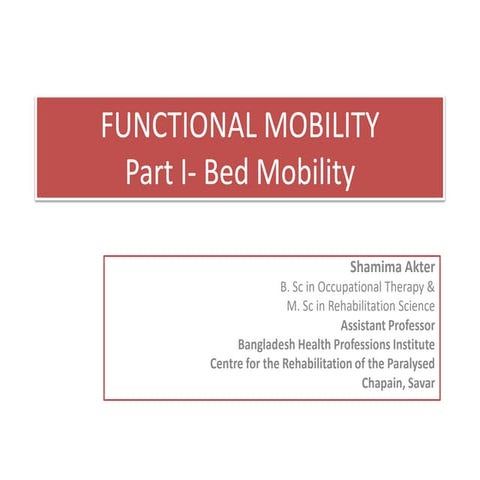 FUNCTIONAL MOBILITY
Part I- Bed Mobility

Shamima Akter
B. Sc in Occupational Therapy &
M. Sc in Rehabilitation Science
Assistant Professor
Bangladesh Health Professions Institute
Centre for the Rehabilitation of the Paralysed
Chapain, Savar